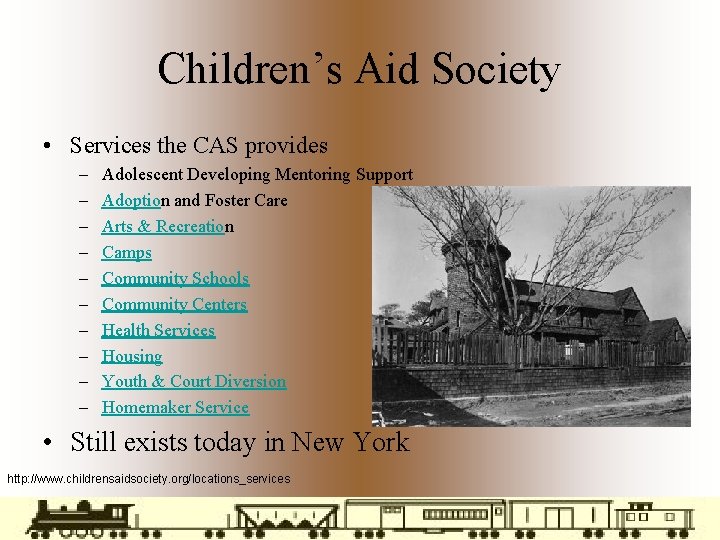 Children's Aid Society

• Services the CAS provides
– Adolescent Developing Mentoring Support
– Adoption and Foster Care
– Arts & Recreation
– Camps
– Community Schools
– Community Centers
– Health Services
– Housing
– Youth & Court Diversion
– Homemaker Service
• Still exists today in New York

http://www.childrensaidsociety.org/locations_services